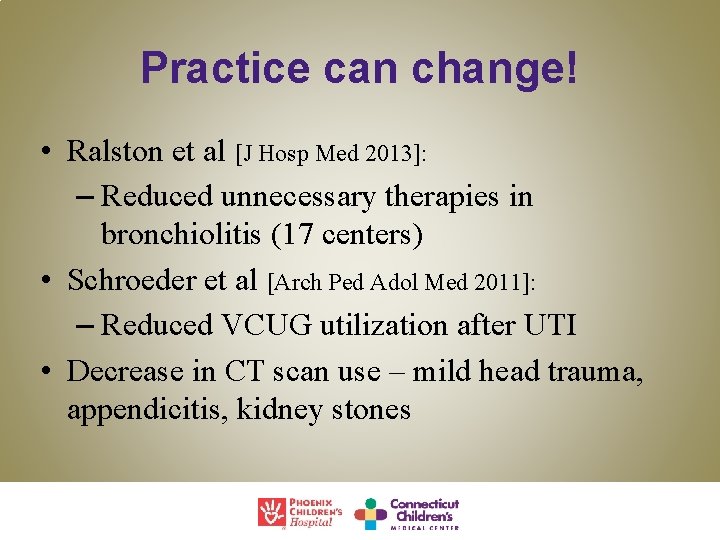 Practice can change!

• Ralston et al [J Hosp Med 2013]:
– Reduced unnecessary therapies in bronchiolitis (17 centers)

• Schroeder et al [Arch Ped Adol Med 2011]:
– Reduced VCUG utilization after UTI

• Decrease in CT scan use – mild head trauma, appendicitis, kidney stones

PHOENIX CHILDREN'S Hospital

Connecticut Children's MEDICAL CENTER